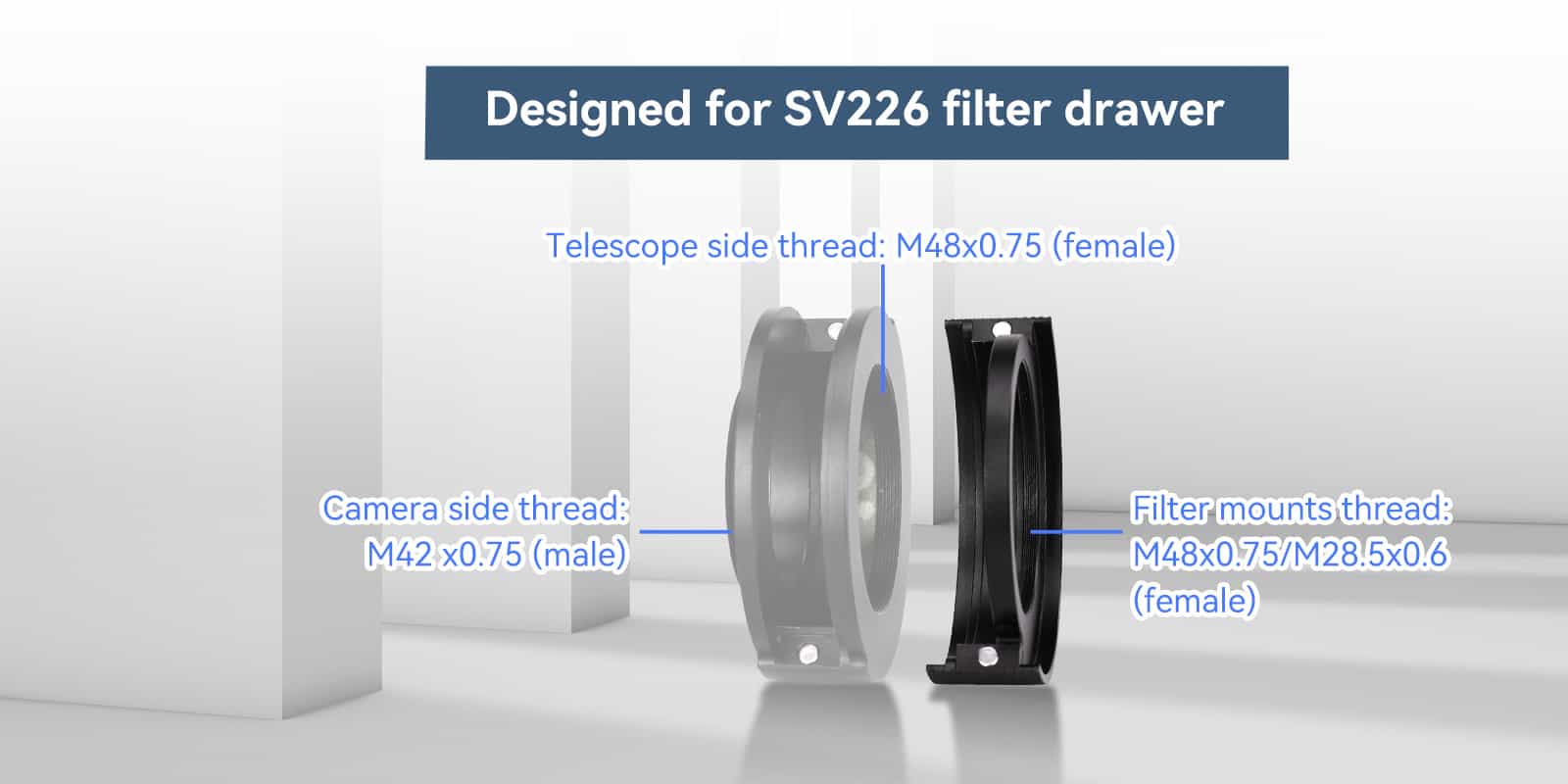 Designed for SV226 filter drawer

Telescope side thread: M48x0.75 (female)

Camera side thread: M42 x0.75 (male)

Filter mounts thread: M48x0.75/M28.5x0.6 (female)